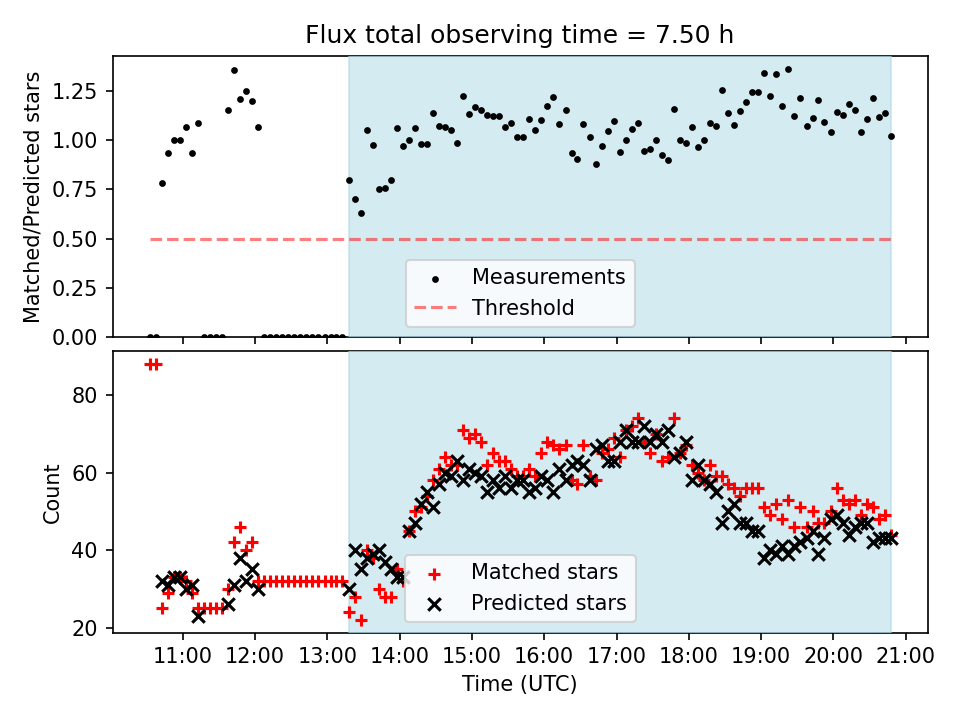 Flux total observing time = 7.50 h

Matched/Predicted stars

1.25
1.00
0.75
0.50
0.25
0.00

Measurements
Threshold

Count

80
60
40
20

Matched stars
Predicted stars

11:00
12:00
13:00
14:00
15:00
16:00
17:00
18:00
19:00
20:00
21:00

Time (UTC)